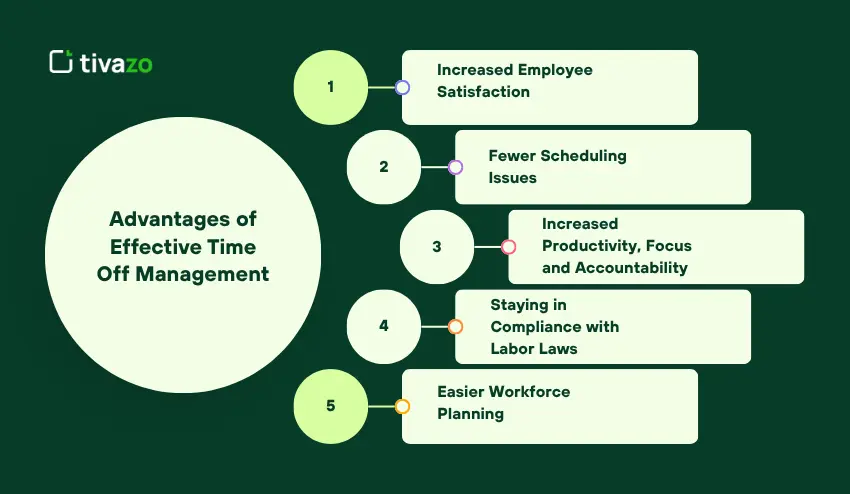 tivazo

Advantages of Effective Time Off Management

1 Increased Employee Satisfaction

2 Fewer Scheduling Issues

3 Increased Productivity, Focus and Accountability

4 Staying in Compliance with Labor Laws

5 Easier Workforce Planning